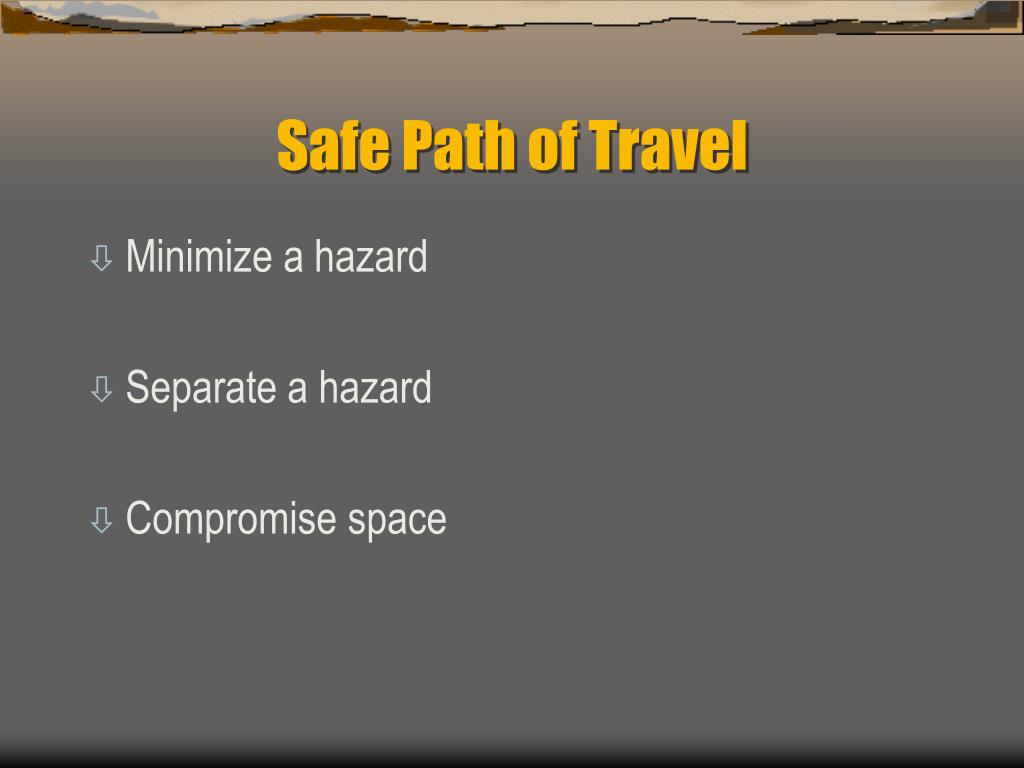 Safe Path of Travel

⇩ Minimize a hazard

⇩ Separate a hazard

⇩ Compromise space